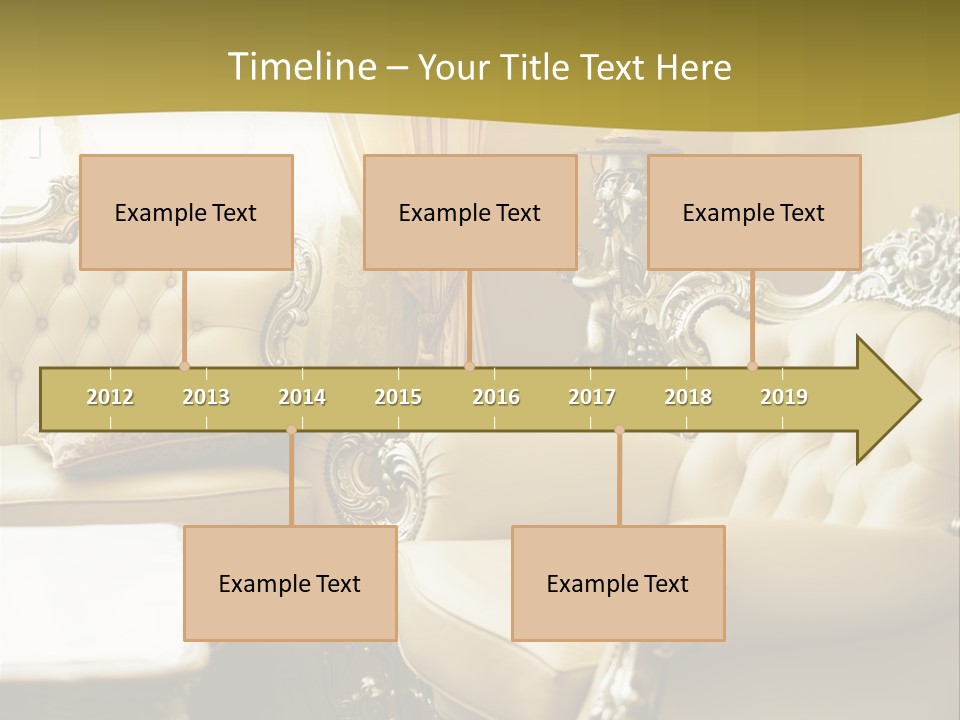 Timeline – Your Title Text Here

Example Text

Example Text

Example Text

2012 2013 2014 2015 2016 2017 2018 2019

Example Text

Example Text